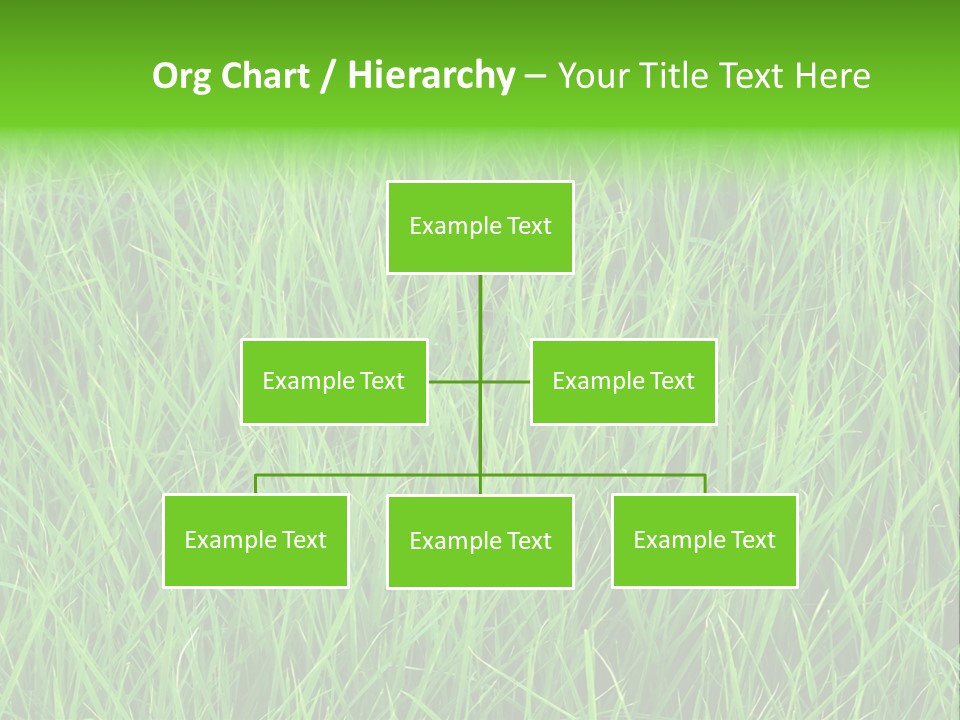 Org Chart / Hierarchy – Your Title Text Here

Example Text

Example Text

Example Text

Example Text

Example Text

Example Text